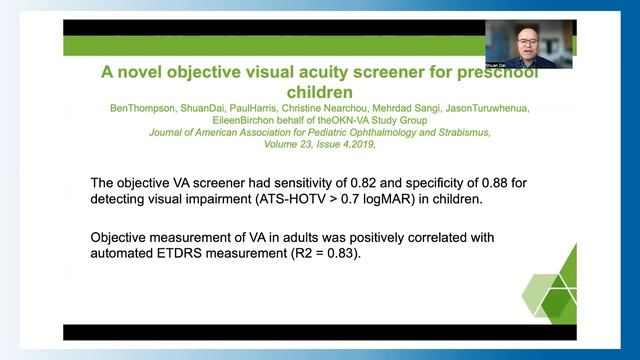 Shuan Dai

A novel objective visual acuity screener for preschool children

BenThompson, ShuanDai, PaulHarris, Christine Nearchou, Mehrdad Sangi, JasonTuruwhenua, EileenBirchon behalf of theOKN-VA Study Group

Journal of American Association for Pediatric Ophthalmology and Strabismus, Volume 23, Issue 4,2019,

The objective VA screener had sensitivity of 0.82 and specificity of 0.88 for detecting visual impairment (ATS-HOTV > 0.7 logMAR) in children.

Objective measurement of VA in adults was positively correlated with automated ETDRS measurement (R2 = 0.83).